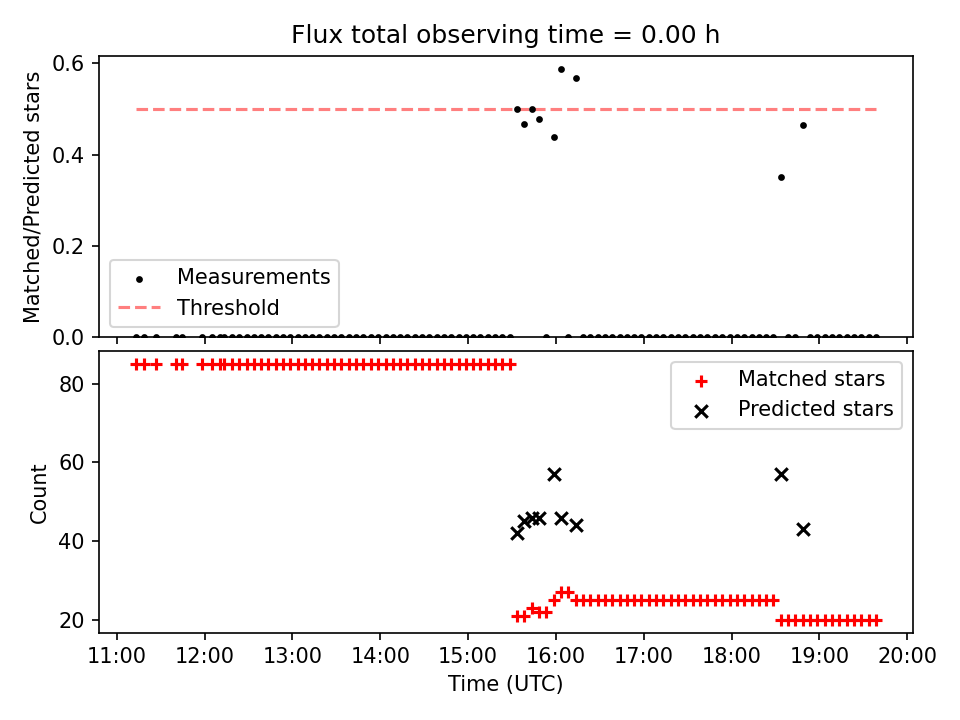 Flux total observing time = 0.00 h

Matched/Predicted stars

0.6
0.4
0.2
0.0

Measurements
Threshold

Count

80
60
40
20

Matched stars
Predicted stars

11:00 12:00 13:00 14:00 15:00 16:00 17:00 18:00 19:00 20:00

Time (UTC)